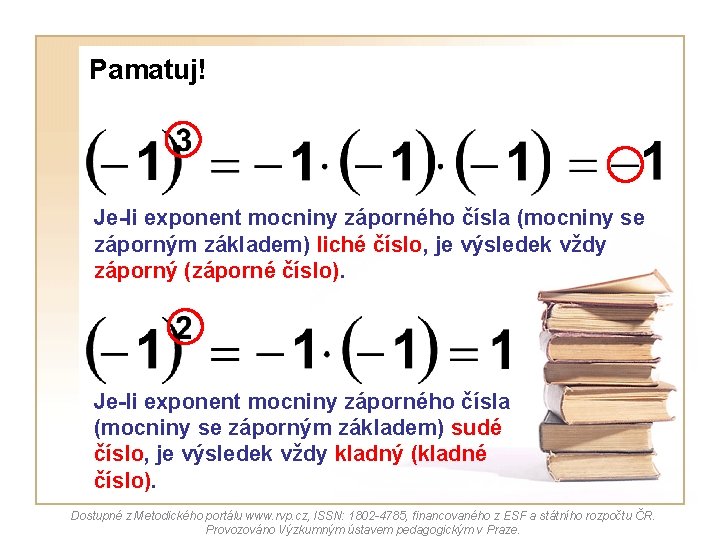 Pamatuj!

$(-1)^3 = -1 \cdot (-1) \cdot (-1) = -1$

Je-li exponent mocniny záporného čísla (mocniny se záporným základem) liché číslo, je výsledek vždy záporný (záporné číslo).

$(-1)^2 = -1 \cdot (-1) = 1$

Je-li exponent mocniny záporného čísla (mocniny se záporným základem) sudé číslo, je výsledek vždy kladný (kladné číslo).

Dostupné z Metodického portálu www.rvp.cz, ISSN: 1802-4785, financovaného z ESF a státního rozpočtu ČR. Provozováno Výzkumným ústavem pedagogickým v Praze.